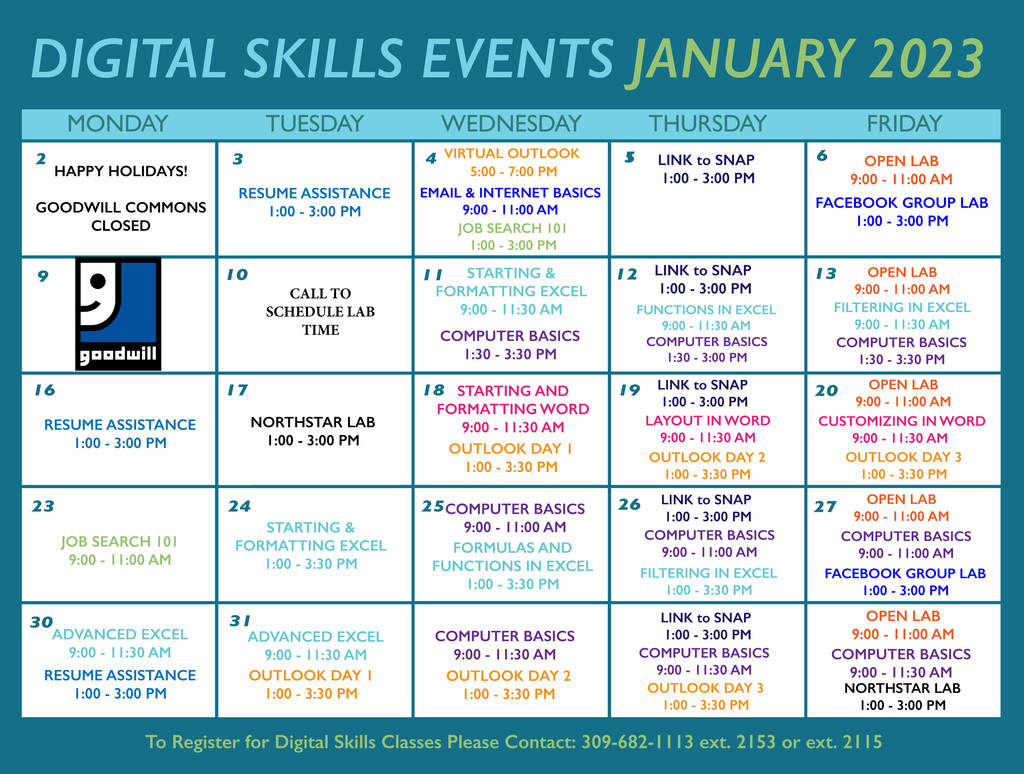 DIGITAL SKILLS EVENTS JANUARY 2023

| MONDAY | TUESDAY | WEDNESDAY | THURSDAY | FRIDAY |
|---|---|---|---|---|
| 2 HAPPY HOLIDAYS! GOODWILL COMMONS CLOSED | 3 RESUME ASSISTANCE 1:00 - 3:00 PM | 4 VIRTUAL OUTLOOK 5:00 - 7:00 PM EMAIL & INTERNET BASICS 9:00 - 11:00 AM JOB SEARCH 101 1:00 - 3:00 PM | 5 LINK to SNAP 1:00 - 3:00 PM | 6 OPEN LAB 9:00 - 11:00 AM FACEBOOK GROUP LAB 1:00 - 3:00 PM |
| 9 goodwill | 10 CALL TO SCHEDULE LAB TIME | 11 STARTING & FORMATTING EXCEL 9:00 - 11:30 AM COMPUTER BASICS 1:30 - 3:30 PM | 12 LINK to SNAP 1:00 - 3:00 PM FUNCTIONS IN EXCEL 9:00 - 11:30 AM COMPUTER BASICS 1:30 - 3:00 PM | 13 OPEN LAB 9:00 - 11:00 AM FILTERING IN EXCEL 9:00 - 11:30 AM COMPUTER BASICS 1:30 - 3:30 PM |
| 16 RESUME ASSISTANCE 1:00 - 3:00 PM | 17 NORTHSTAR LAB 1:00 - 3:00 PM | 18 STARTING AND FORMATTING WORD 9:00 - 11:30 AM OUTLOOK DAY 1 1:00 - 3:30 PM | 19 LINK to SNAP 1:00 - 3:00 PM LAYOUT IN WORD 9:00 - 11:30 AM OUTLOOK DAY 2 1:00 - 3:30 PM | 20 OPEN LAB 9:00 - 11:00 AM CUSTOMIZING IN WORD 9:00 - 11:30 AM OUTLOOK DAY 3 1:00 - 3:30 PM |
| 23 JOB SEARCH 101 9:00 - 11:00 AM | 24 STARTING & FORMATTING EXCEL 1:00 - 3:30 PM | 25 COMPUTER BASICS 9:00 - 11:00 AM FORMULAS AND FUNCTIONS IN EXCEL 1:00 - 3:30 PM | 26 LINK to SNAP 1:00 - 3:00 PM COMPUTER BASICS 9:00 - 11:00 AM FILTERING IN EXCEL 1:00 - 3:30 PM | 27 OPEN LAB 9:00 - 11:00 AM COMPUTER BASICS 9:00 - 11:00 AM FACEBOOK GROUP LAB 1:00 - 3:00 PM |
| 30 ADVANCED EXCEL 9:00 - 11:30 AM RESUME ASSISTANCE 1:00 - 3:00 PM | 31 ADVANCED EXCEL 9:00 - 11:30 AM OUTLOOK DAY 1 1:00 - 3:30 PM | COMPUTER BASICS 9:00 - 11:30 AM OUTLOOK DAY 2 1:00 - 3:30 PM | LINK to SNAP 1:00 - 3:00 PM COMPUTER BASICS 9:00 - 11:30 AM OUTLOOK DAY 3 1:00 - 3:30 PM | OPEN LAB 9:00 - 11:00 AM COMPUTER BASICS 9:00 - 11:30 AM NORTHSTAR LAB 1:00 - 3:00 PM |

To Register for Digital Skills Classes Please Contact: 309-682-1113 ext. 2153 or ext. 2115